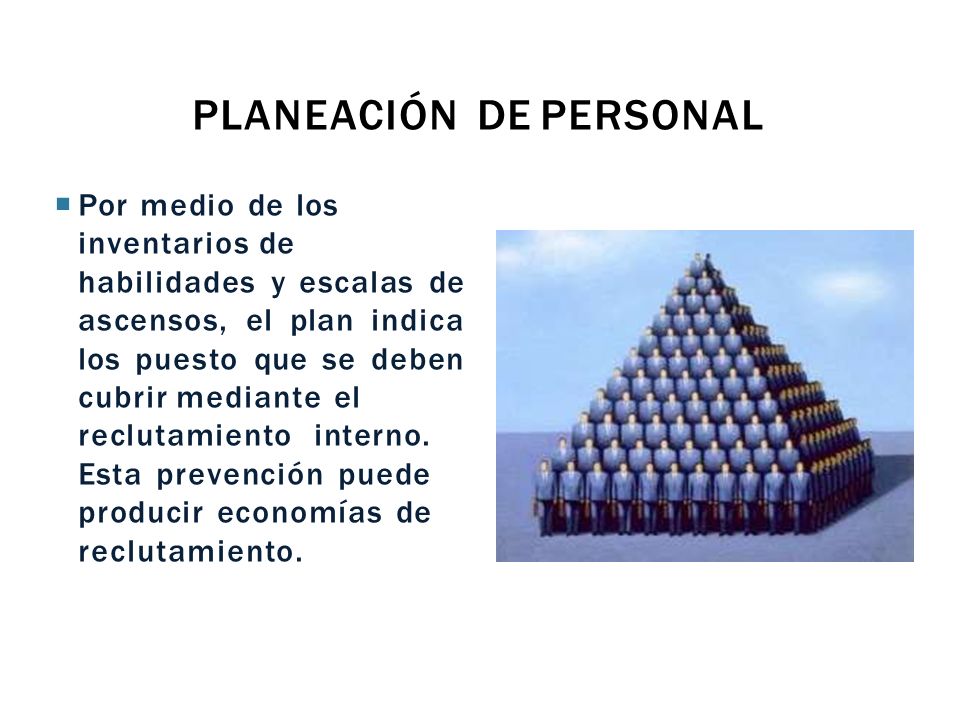 PLANEACIÓN DE PERSONAL

Por medio de los inventarios de habilidades y escalas de ascensos, el plan indica los puesto que se deben cubrir mediante el reclutamiento interno. Esta prevención puede producir economías de reclutamiento.